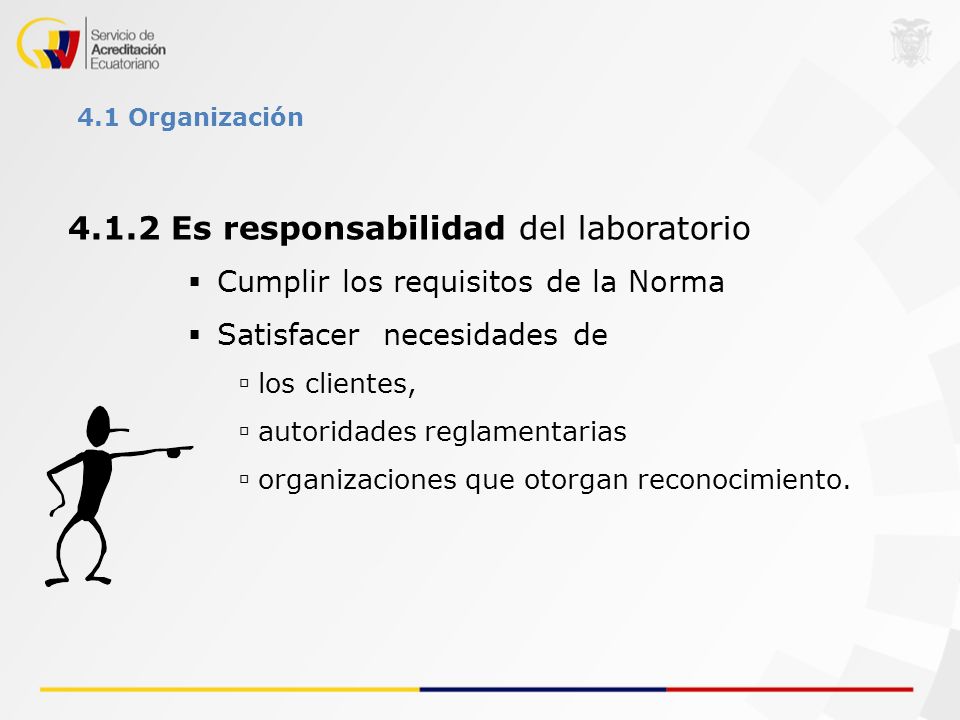 Servicio de Acreditación Ecuatoriano

4.1 Organización

4.1.2 Es responsabilidad del laboratorio

▪ Cumplir los requisitos de la Norma

▪ Satisfacer necesidades de

▫ los clientes,

▫ autoridades reglamentarias

▫ organizaciones que otorgan reconocimiento.